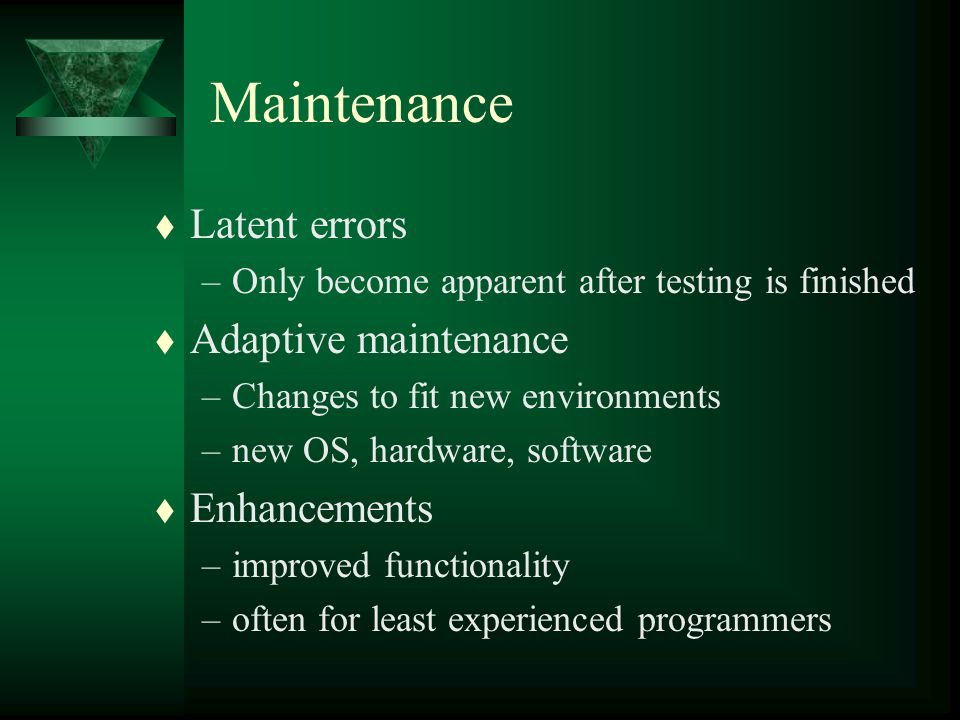 Maintenance

♦ Latent errors
– Only become apparent after testing is finished

♦ Adaptive maintenance
– Changes to fit new environments
– new OS, hardware, software

♦ Enhancements
– improved functionality
– often for least experienced programmers